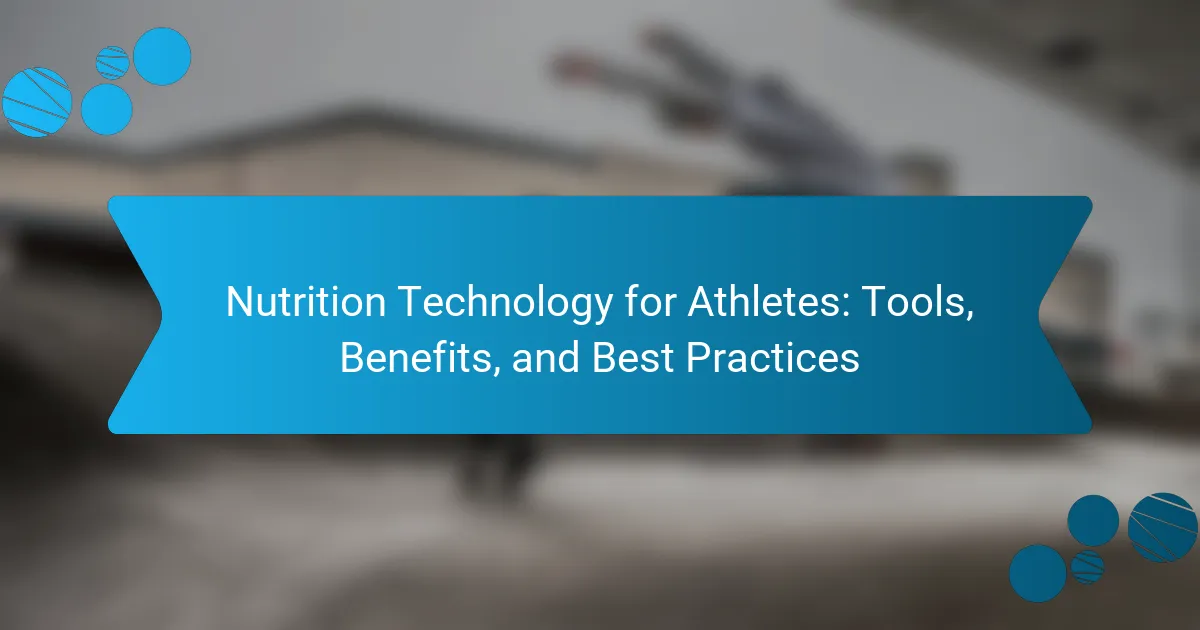 Nutrition Technology for Athletes: Tools, Benefits, and Best Practices